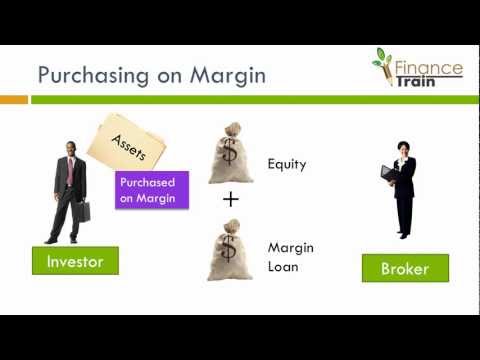 Purchasing on Margin

Finance Train

Assets

Purchased on Margin

$

Equity

+

$

Margin Loan

Investor

Broker